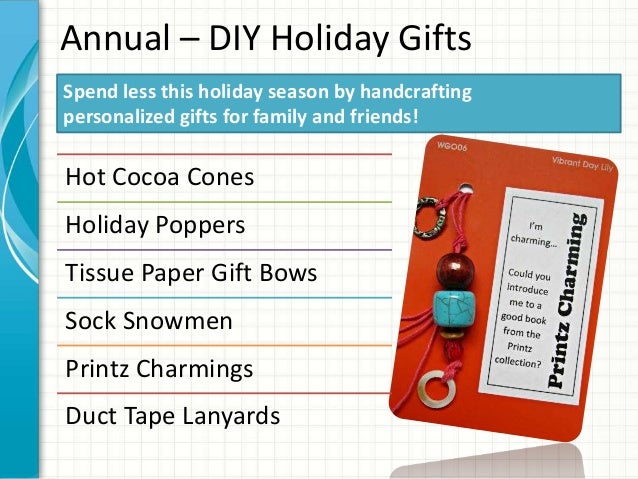 Annual – DIY Holiday Gifts

Spend less this holiday season by handcrafting personalized gifts for family and friends!

Hot Cocoa Cones

Holiday Poppers

Tissue Paper Gift Bows

Sock Snowmen

Printz Charmings

Duct Tape Lanyards

WGO06

Vibrant Day Lily

I'm charming...

Could you introduce me to a good book from the Printz collection?

Printz Charming